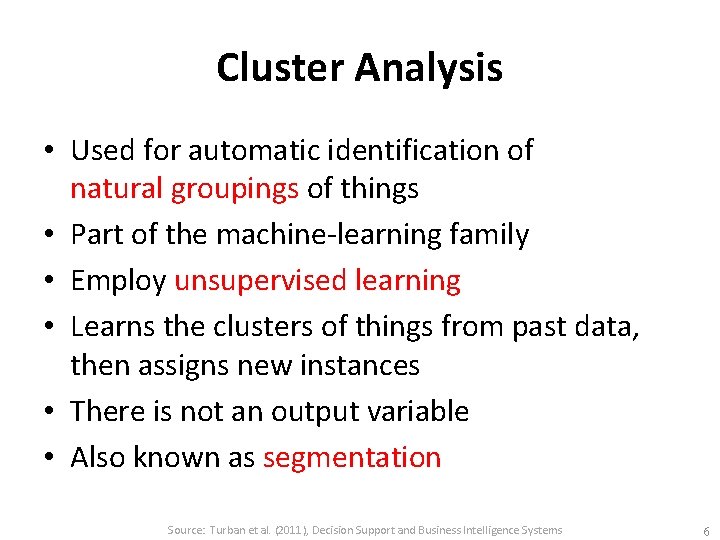 Cluster Analysis

• Used for automatic identification of natural groupings of things
• Part of the machine-learning family
• Employ unsupervised learning
• Learns the clusters of things from past data, then assigns new instances
• There is not an output variable
• Also known as segmentation

Source: Turban et al. (2011), Decision Support and Business Intelligence Systems

6